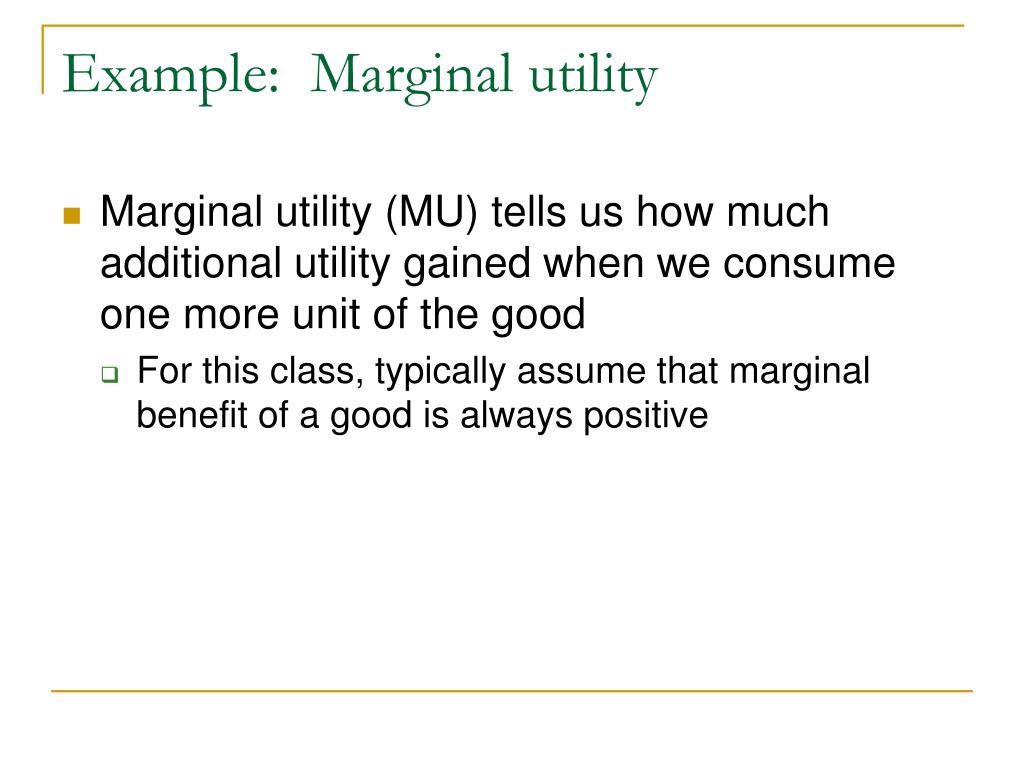 Example: Marginal utility

Marginal utility (MU) tells us how much additional utility gained when we consume one more unit of the good

For this class, typically assume that marginal benefit of a good is always positive